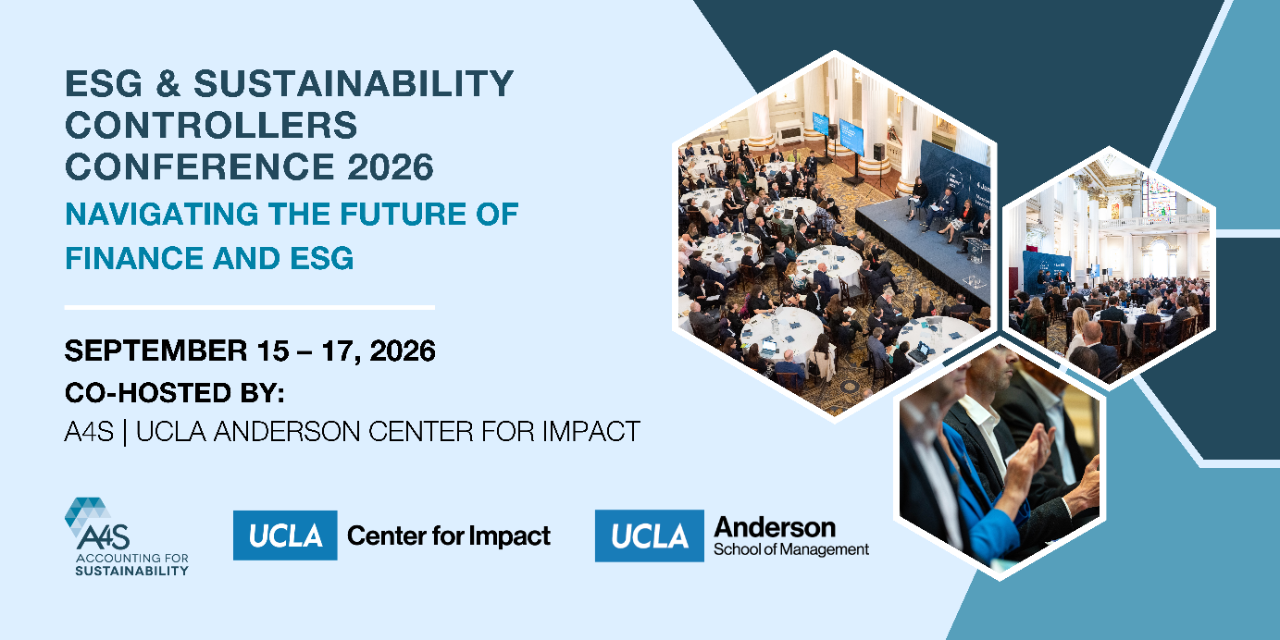 ESG & SUSTAINABILITY CONTROLLERS CONFERENCE 2026

NAVIGATING THE FUTURE OF FINANCE AND ESG

SEPTEMBER 15 – 17, 2026

CO-HOSTED BY:

A4S | UCLA ANDERSON CENTER FOR IMPACT

A4S ACCOUNTING FOR SUSTAINABILITY

UCLA Center for Impact

UCLA Anderson School of Management